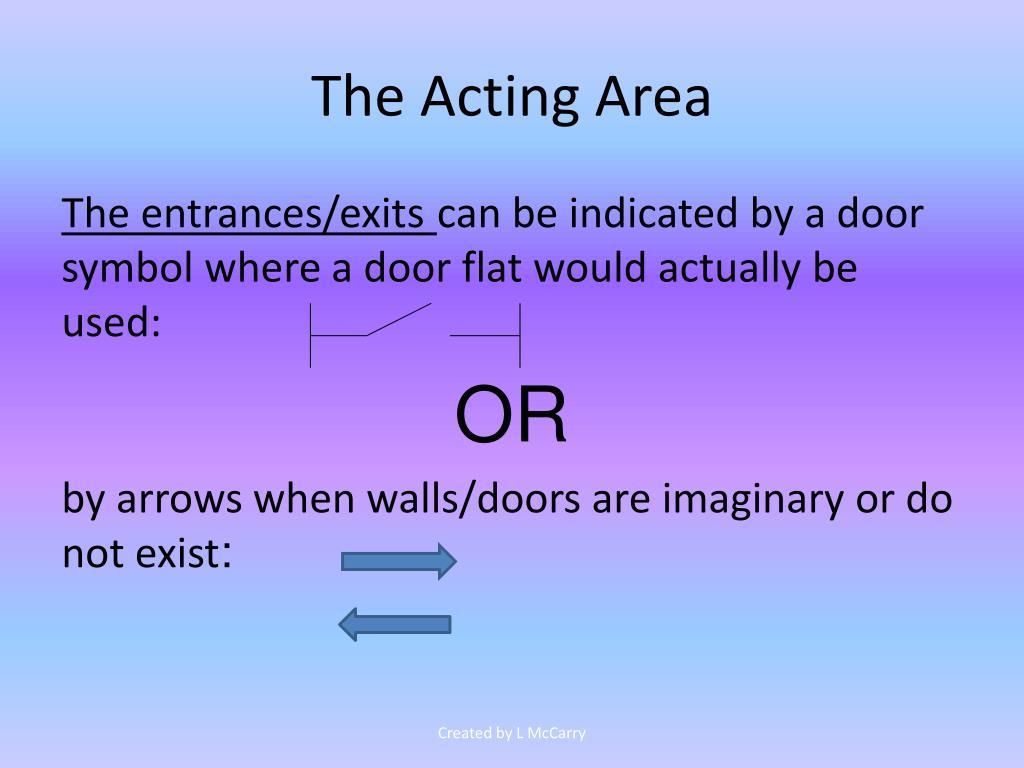 The Acting Area

The entrances/exits can be indicated by a door symbol where a door flat would actually be used:

OR

by arrows when walls/doors are imaginary or do not exist:

Created by L McCarry